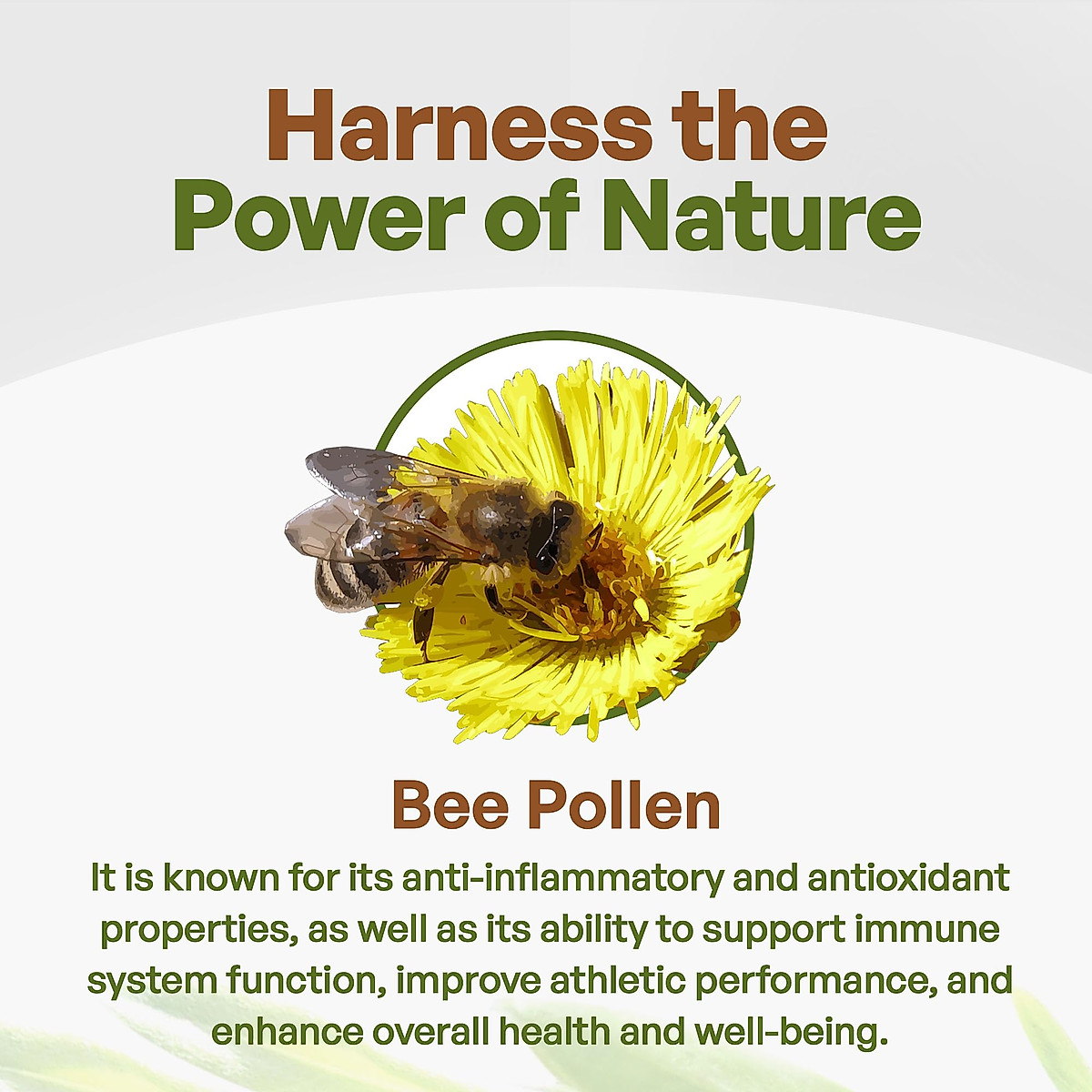 Harness the Power of Nature

Bee Pollen

It is known for its anti-inflammatory and antioxidant properties, as well as its ability to support immune system function, improve athletic performance, and enhance overall health and well-being.